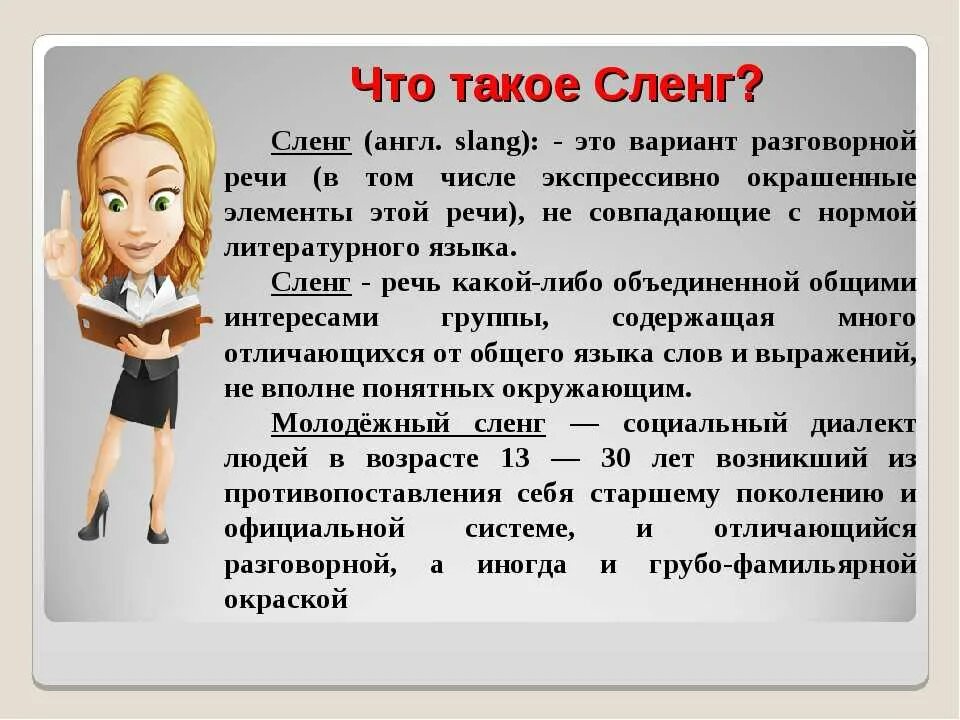 Что такое Сленг?

Сленг (англ. slang): - это вариант разговорной речи (в том числе экспрессивно окрашенные элементы этой речи), не совпадающие с нормой литературного языка.

Сленг - речь какой-либо объединенной общими интересами группы, содержащая много отличающихся от общего языка слов и выражений, не вполне понятных окружающим.

Молодёжный сленг — социальный диалект людей в возрасте 13 — 30 лет возникший из противопоставления себя старшему поколению и официальной системе, и отличающийся разговорной, а иногда и грубо-фамильярной окраской